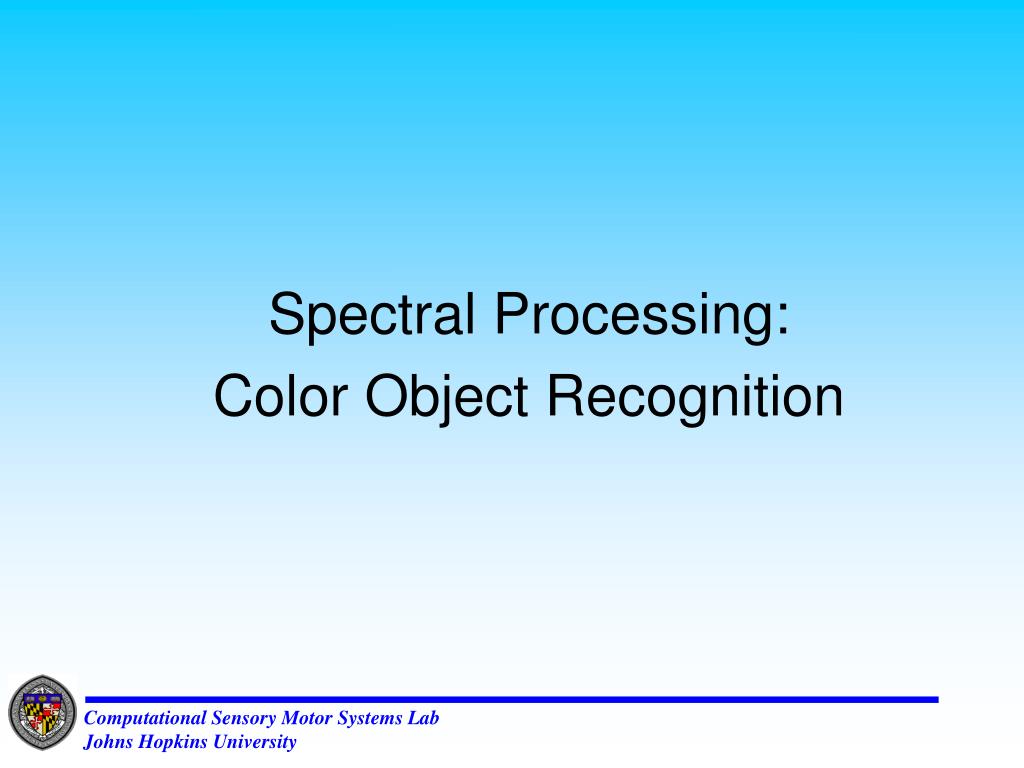 Spectral Processing:
Color Object Recognition

Computational Sensory Motor Systems Lab
Johns Hopkins University